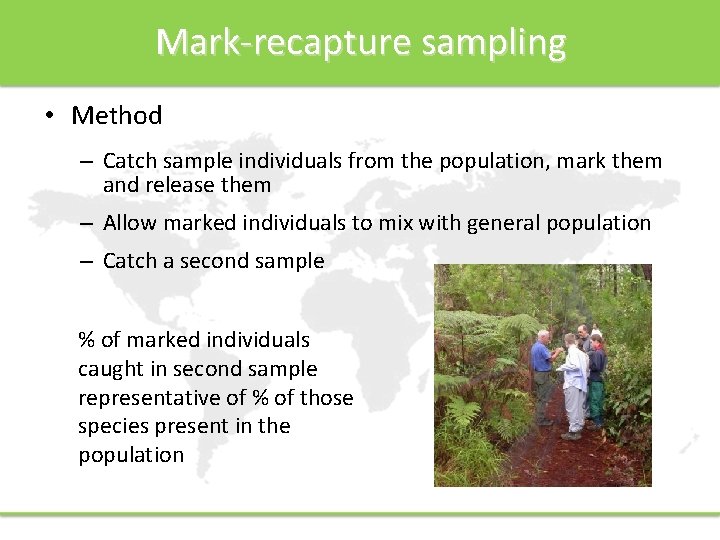 Mark-recapture sampling

• Method

– Catch sample individuals from the population, mark them and release them

– Allow marked individuals to mix with general population

– Catch a second sample

% of marked individuals caught in second sample representative of % of those species present in the population